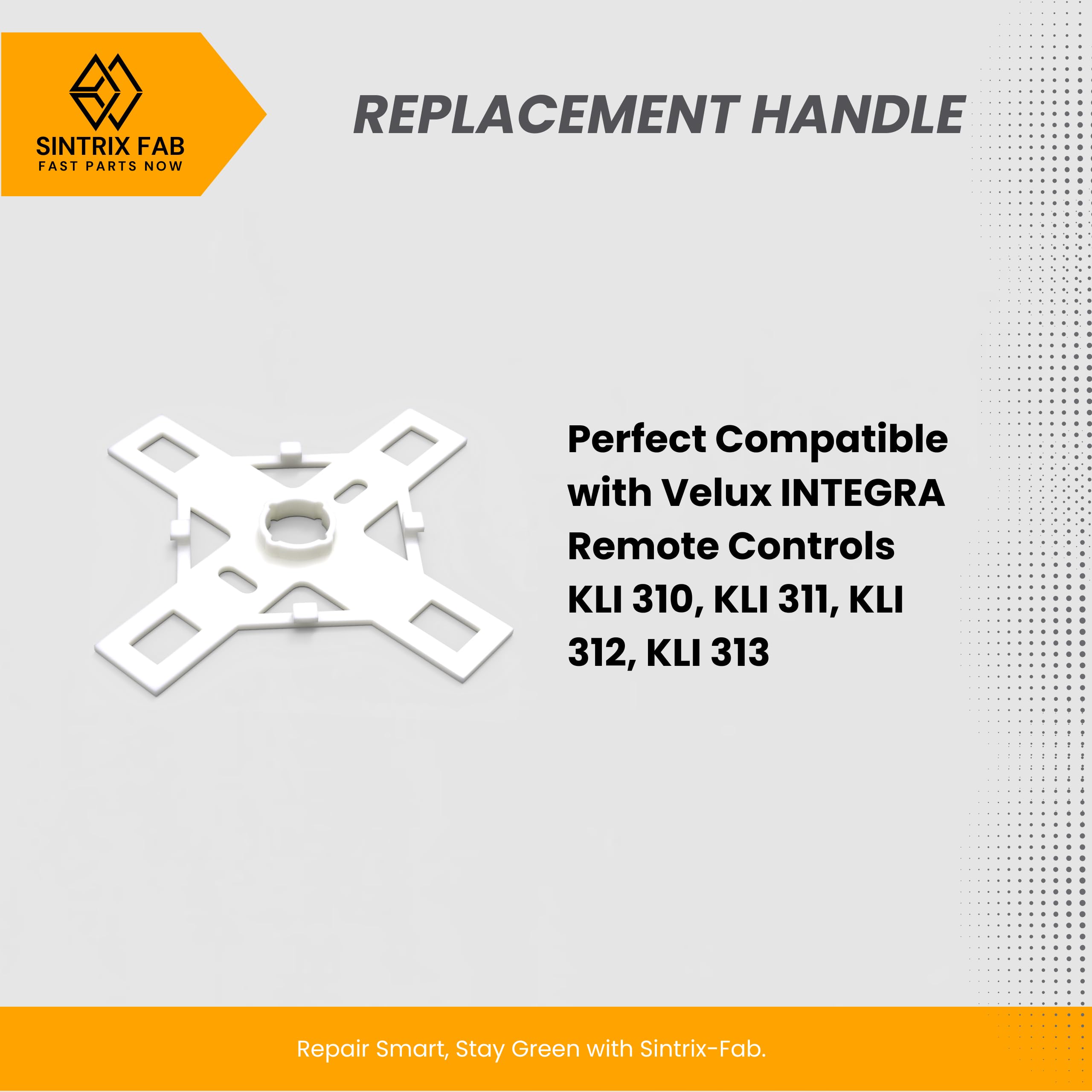 SINTRIX FAB
FAST PARTS NOW

REPLACEMENT HANDLE

Perfect Compatible with Velux INTEGRA Remote Controls KLI 310, KLI 311, KLI 312, KLI 313

Repair Smart, Stay Green with Sintrix-Fab.